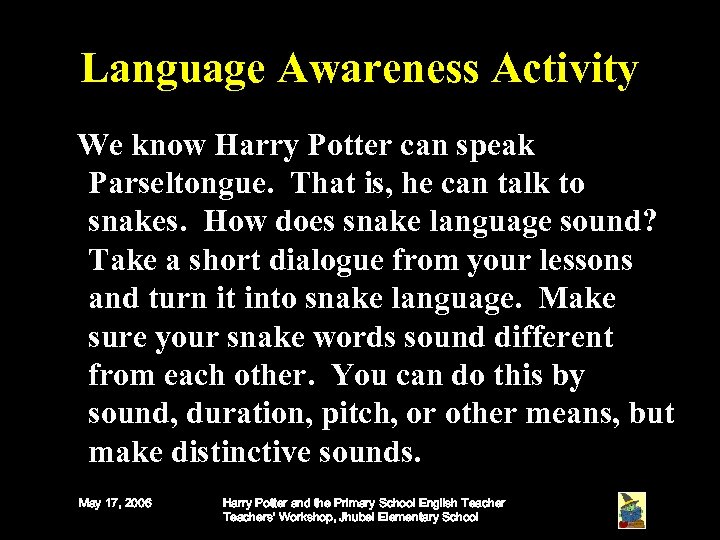 Language Awareness Activity

We know Harry Potter can speak Parseltongue. That is, he can talk to snakes. How does snake language sound? Take a short dialogue from your lessons and turn it into snake language. Make sure your snake words sound different from each other. You can do this by sound, duration, pitch, or other means, but make distinctive sounds.

May 17, 2006

Harry Potter and the Primary School English Teacher
Teachers' Workshop, Jhubei Elementary School